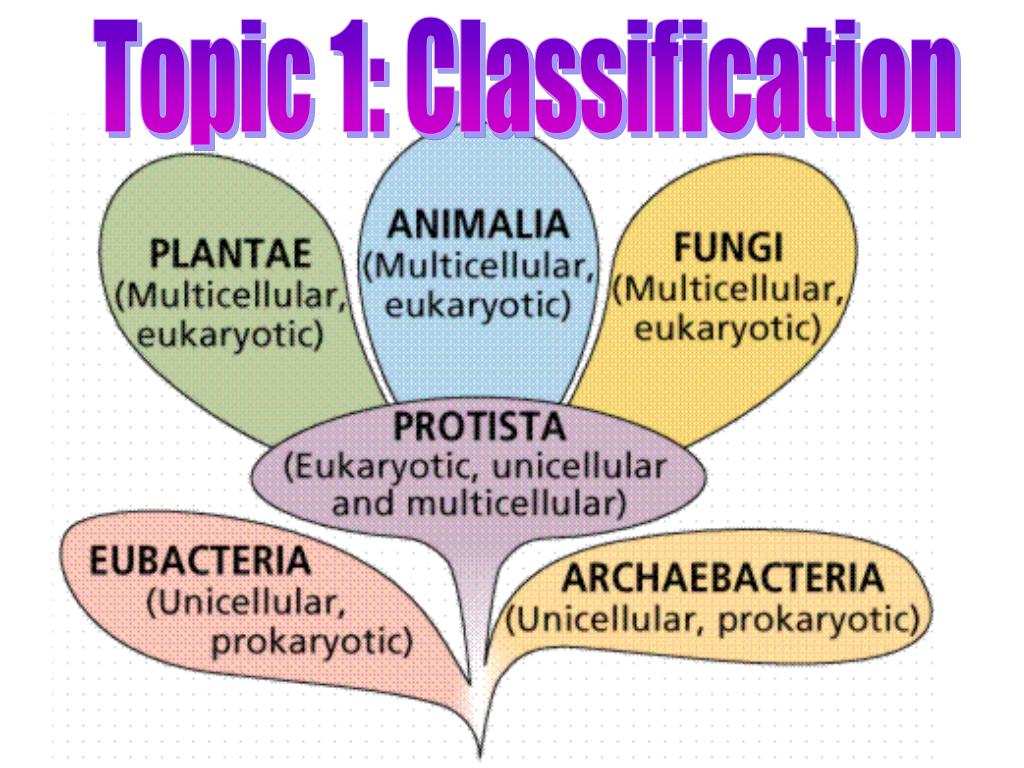 Topic 1: Classification

PLANTAE
(Multicellular, eukaryotic)

ANIMALIA
(Multicellular, eukaryotic)

FUNGI
(Multicellular, eukaryotic)

PROTISTA
(Eukaryotic, unicellular and multicellular)

EUBACTERIA
(Unicellular, prokaryotic)

ARCHAEBACTERIA
(Unicellular, prokaryotic)